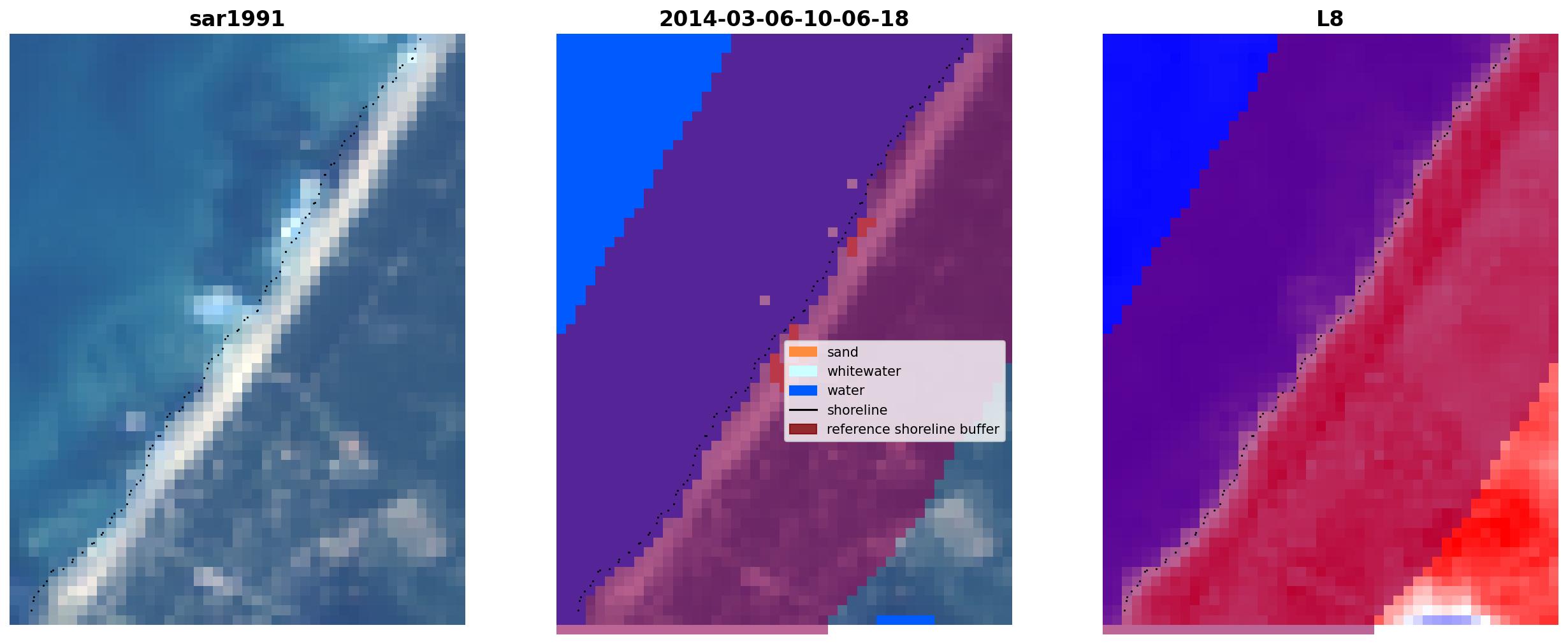 sar1991

2014-03-06-10-06-18

sand
whitewater
water
shoreline
reference shoreline buffer

L8